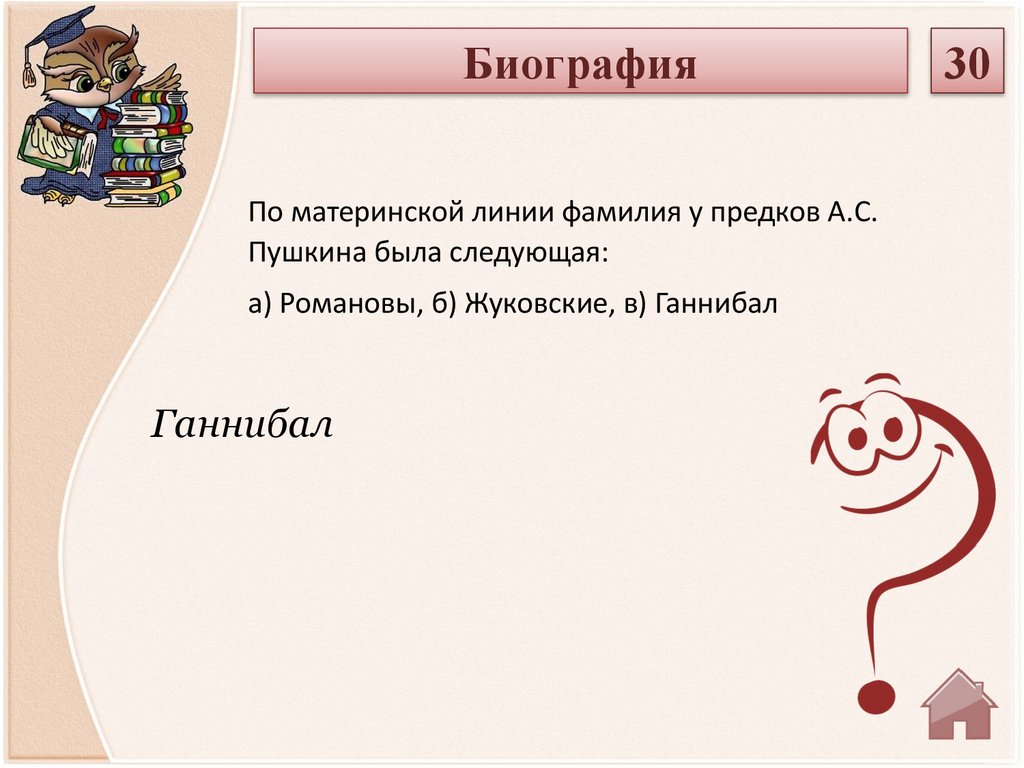 Биография

30

По материнской линии фамилия у предков А.С. Пушкина была следующая:

а) Романовы, б) Жуковские, в) Ганнибал

Ганнибал